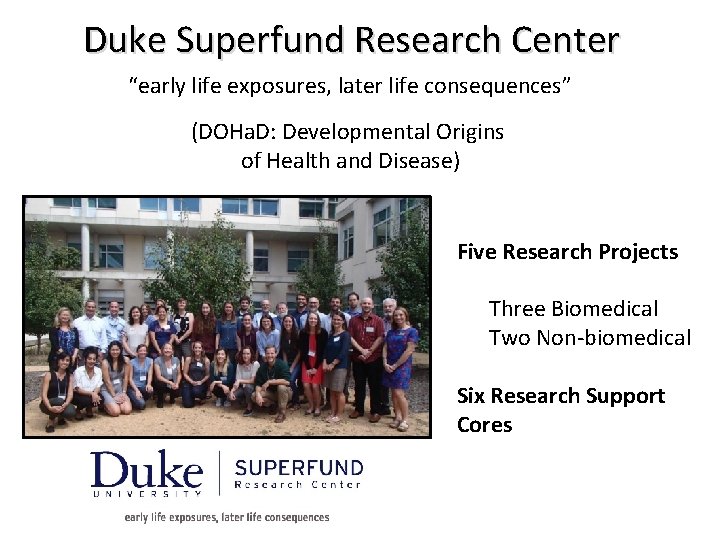 Duke Superfund Research Center

“early life exposures, later life consequences”

(DOHaD: Developmental Origins of Health and Disease)

Five Research Projects

Three Biomedical
Two Non-biomedical

Six Research Support Cores

Duke UNIVERSITY | SUPERFUND Research Center

early life exposures, later life consequences